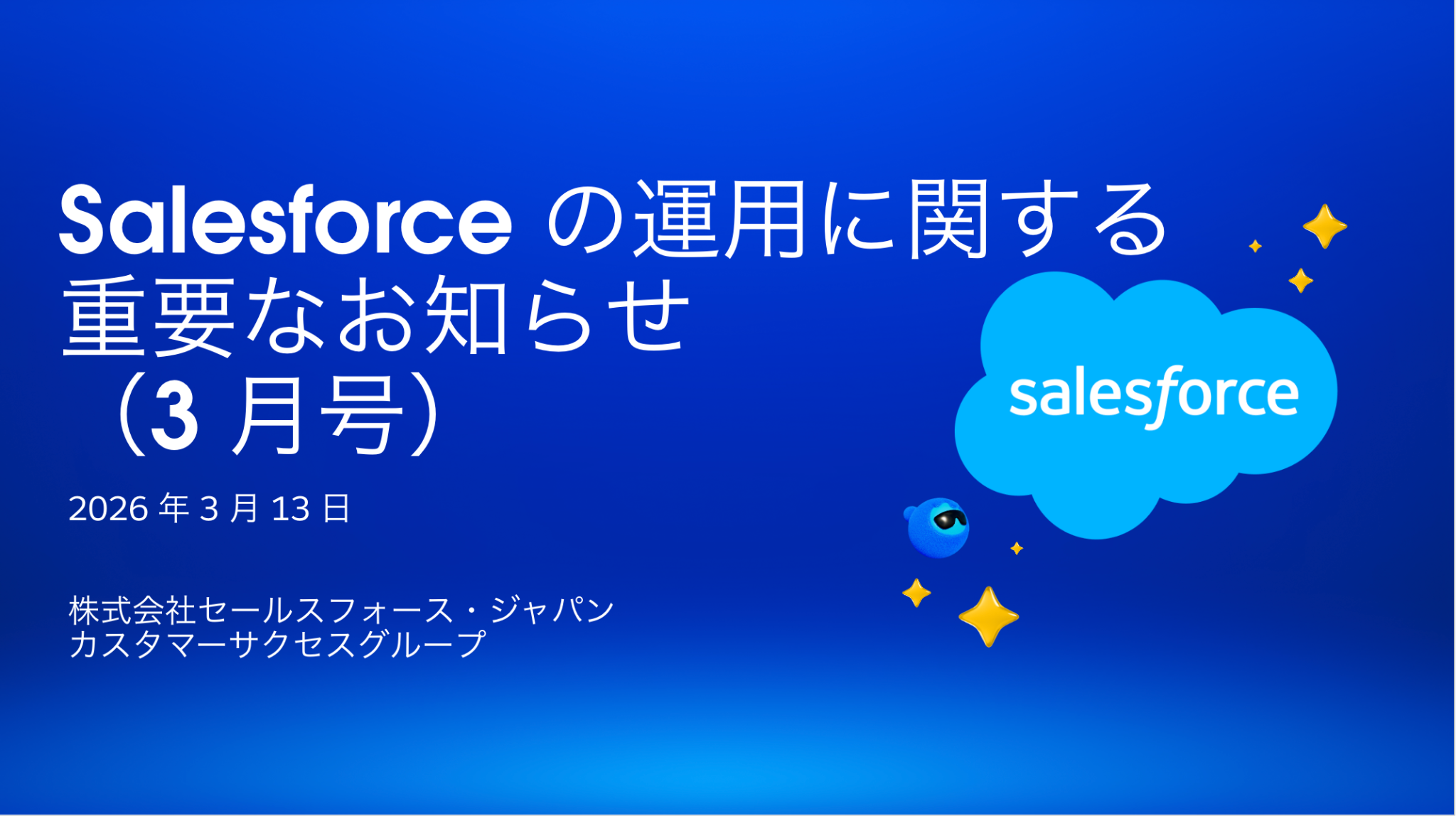 Salesforce の運用に関する重要なお知らせ（3 月号）

2026 年 3 月 13 日

株式会社セールスフォース・ジャパン
カスタマーサクセスグループ

salesforce